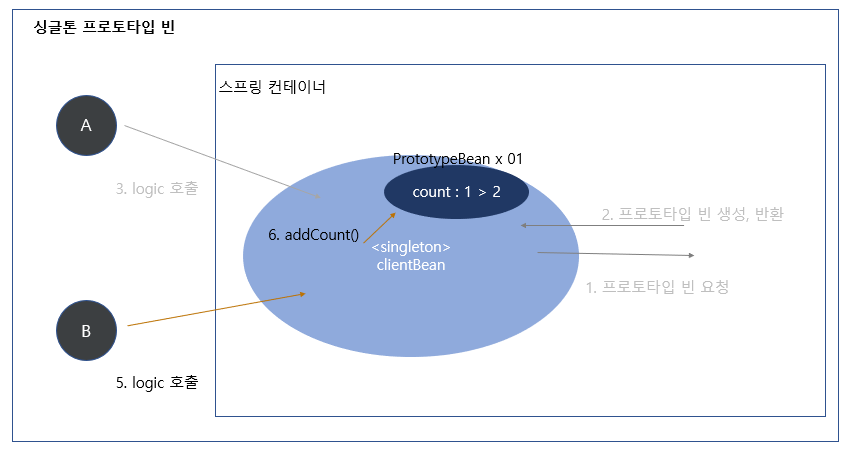 싱글톤 프로토타입 빈

스프링 컨테이너

A

3. logic 호출

PrototypeBean x 01

count : 1 > 2

2. 프로토타입 빈 생성, 반환

6. addCount()

<singleton>
clientBean

1. 프로토타입 빈 요청

B

5. logic 호출